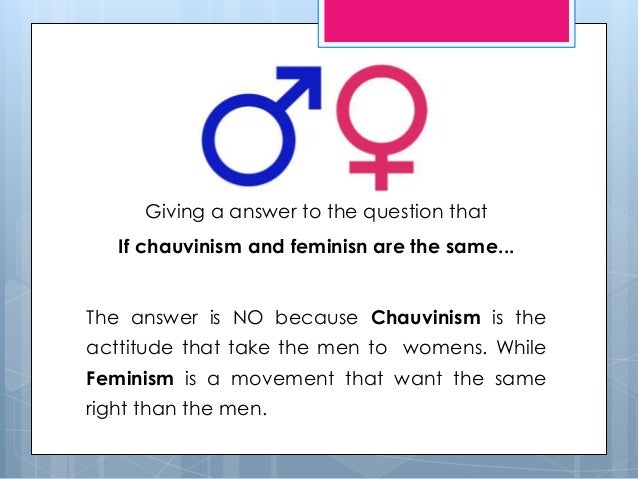 Giving a answer to the question that

If chauvinism and feminisn are the same...

The answer is NO because Chauvinism is the acttitude that take the men to womens. While Feminism is a movement that want the same right than the men.